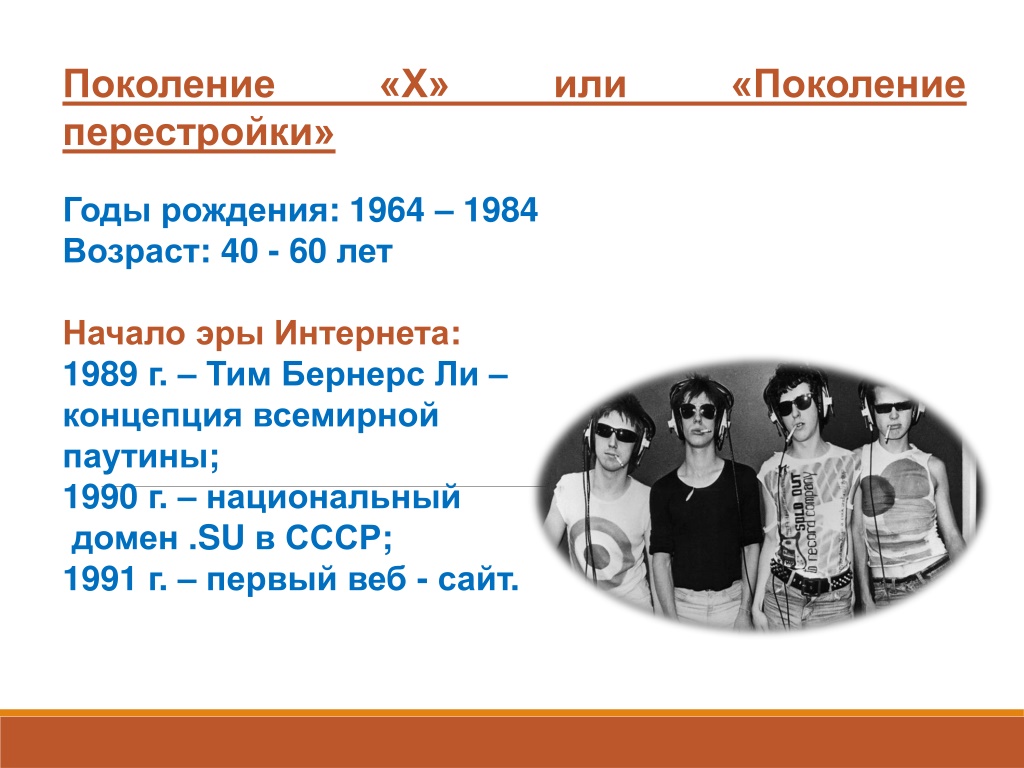 Поколение «Х» или «Поколение перестройки»

Годы рождения: 1964 – 1984
Возраст: 40 - 60 лет

Начало эры Интернета:
1989 г. – Тим Бернерс Ли – концепция всемирной паутины;
1990 г. – национальный домен .SU в СССР;
1991 г. – первый веб - сайт.

SOLD OUT
a record company